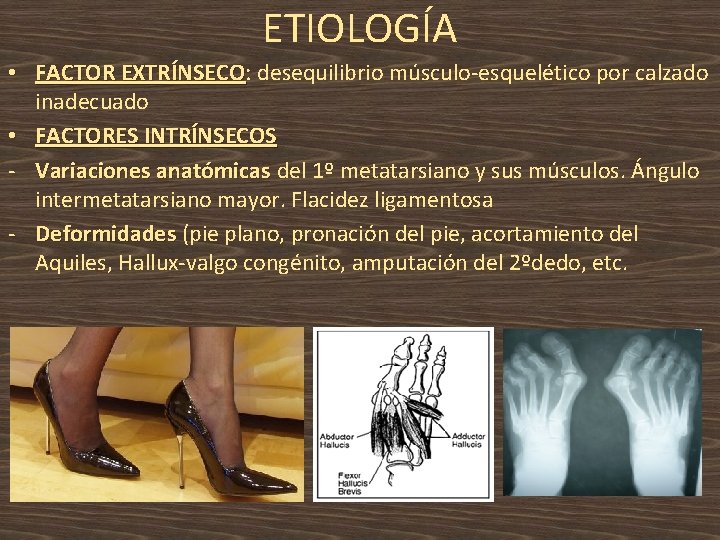 ETIOLOGÍA

• FACTOR EXTRÍNSECO: desequilibrio músculo-esquelético por calzado inadecuado

• FACTORES INTRÍNSECOS

- Variaciones anatómicas del 1º metatarsiano y sus músculos. Ángulo intermetatarsiano mayor. Flacidez ligamentosa

- Deformidades (pie plano, pronación del pie, acortamiento del Aquiles, Hallux-valgo congénito, amputación del 2ºdedo, etc.

Abductor Hallucis

Adductor Hallucis

Flexor Hallucis Brevis